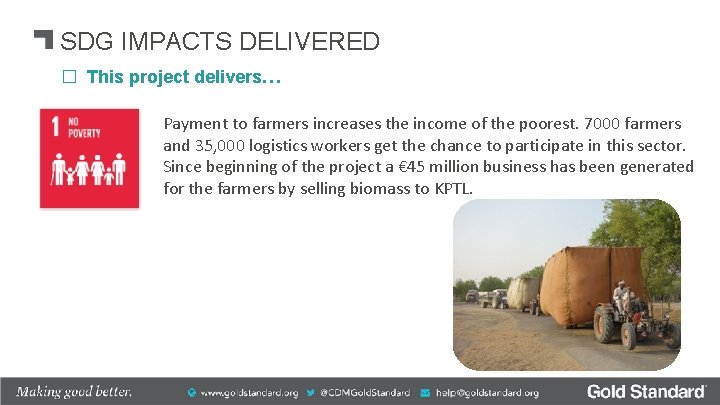 SDG IMPACTS DELIVERED

☐ This project delivers…

1 NO POVERTY

Payment to farmers increases the income of the poorest. 7000 farmers and 35,000 logistics workers get the chance to participate in this sector. Since beginning of the project a €45 million business has been generated for the farmers by selling biomass to KPTL.

Making good better. www.goldstandard.org @CDMGoldStandard help@goldstandard.org Gold Standard